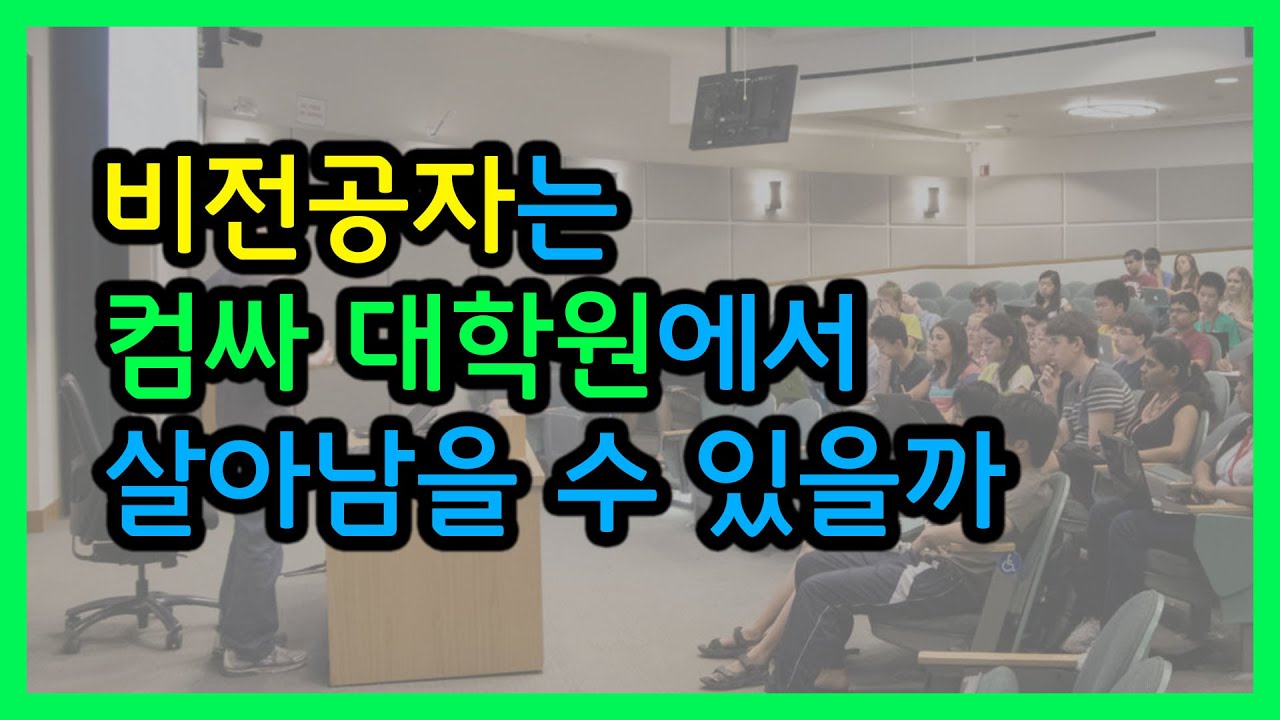 비전공자는
컴싸 대학원에서
살아남을 수 있을까